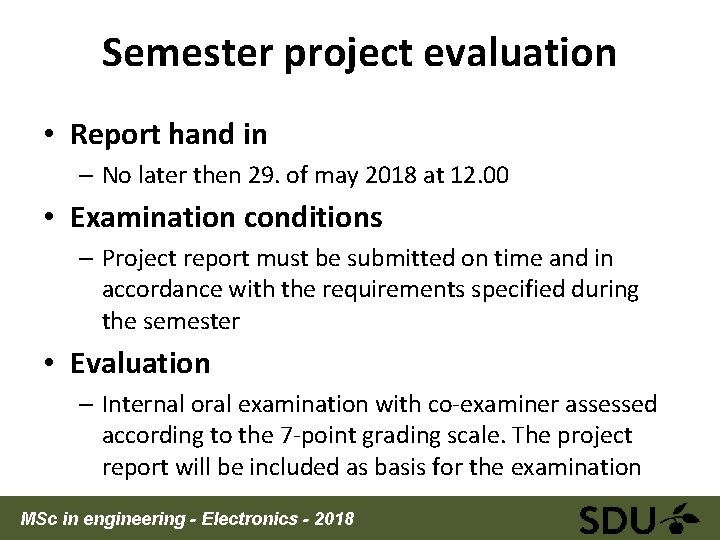 Semester project evaluation

• Report hand in
– No later then 29. of may 2018 at 12.00

• Examination conditions
– Project report must be submitted on time and in accordance with the requirements specified during the semester

• Evaluation
– Internal oral examination with co-examiner assessed according to the 7-point grading scale. The project report will be included as basis for the examination

MSc in engineering - Electronics - 2018

SDU